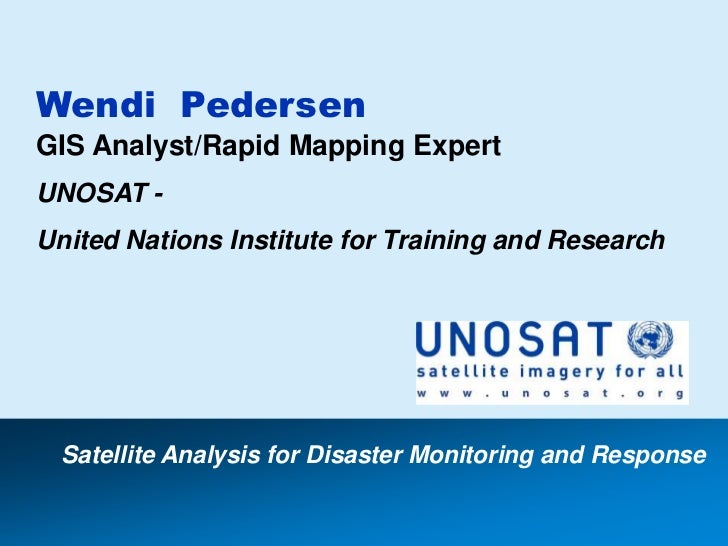 Wendi Pedersen

GIS Analyst/Rapid Mapping Expert

UNOSAT -

United Nations Institute for Training and Research

UNOSAT
satellite imagery for all
www.unosat.org

Satellite Analysis for Disaster Monitoring and Response